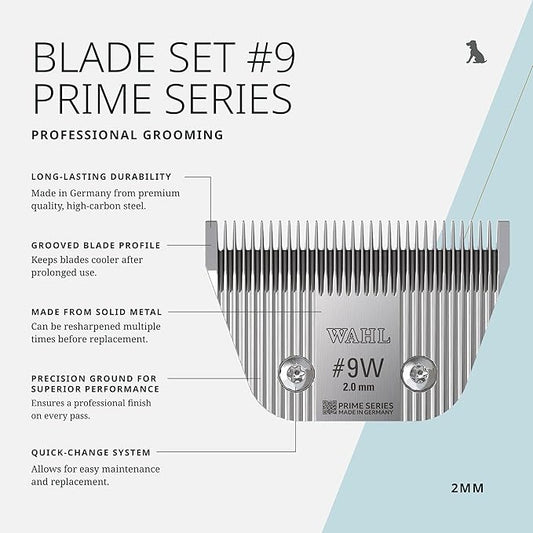 BLADE SET #9
PRIME SERIES

PROFESSIONAL GROOMING

LONG-LASTING DURABILITY
Made in Germany from premium quality, high-carbon steel.

GROOVED BLADE PROFILE
Keeps blades cooler after prolonged use.

MADE FROM SOLID METAL
Can be resharpened multiple times before replacement.

PRECISION GROUND FOR SUPERIOR PERFORMANCE
Ensures a professional finish on every pass.

QUICK-CHANGE SYSTEM
Allows for easy maintenance and replacement.

WAHL
#9W
2.0 mm
PRIME SERIES
MADE IN GERMANY

2MM